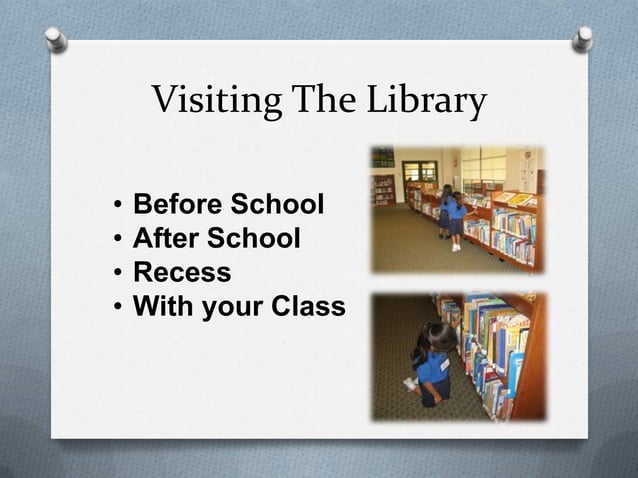 Visiting The Library

• Before School
• After School
• Recess
• With your Class